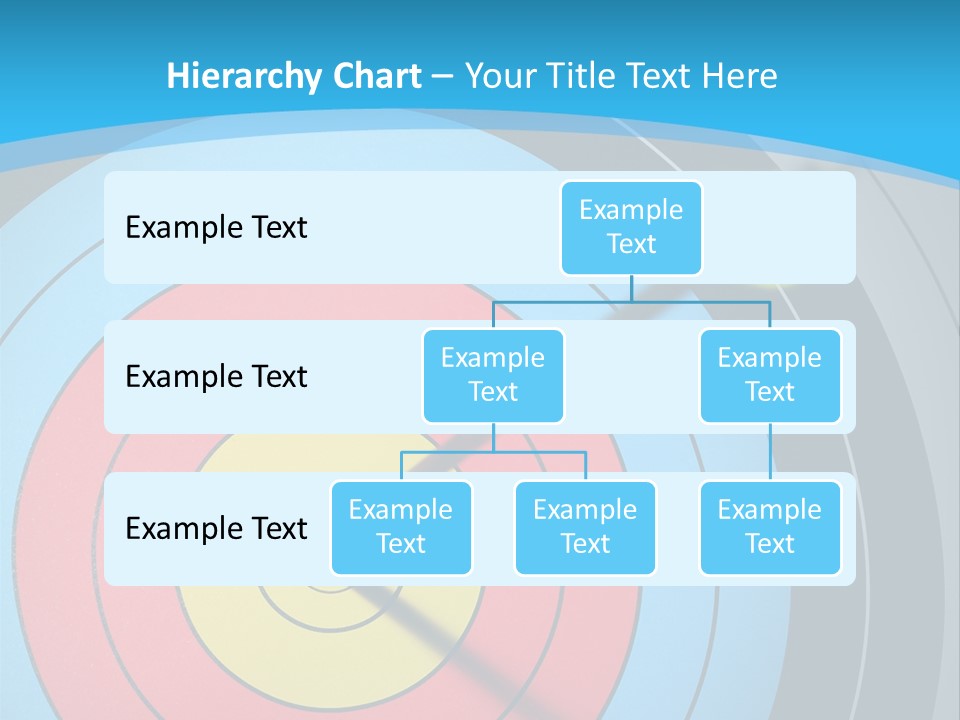 Hierarchy Chart – Your Title Text Here

Example Text

Example Text

Example Text

Example Text

Example Text

Example Text

Example Text

Example Text

Example Text